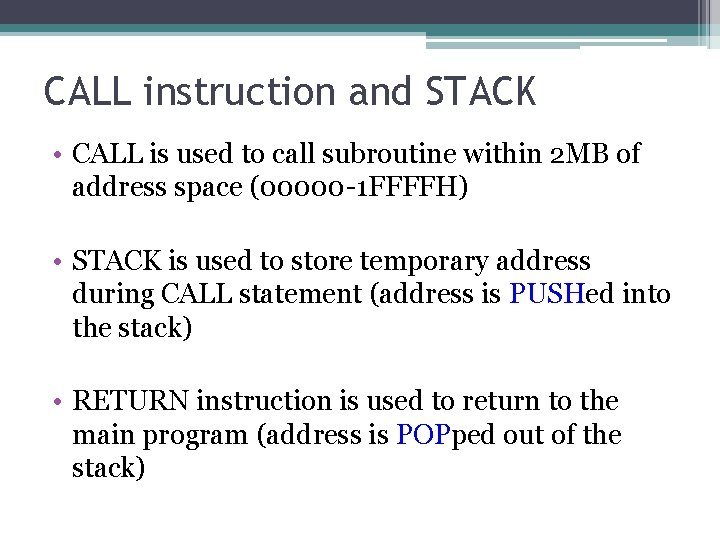 CALL instruction and STACK

• CALL is used to call subroutine within 2MB of address space (00000-1FFFFH)

• STACK is used to store temporary address during CALL statement (address is PUSHed into the stack)

• RETURN instruction is used to return to the main program (address is POPped out of the stack)